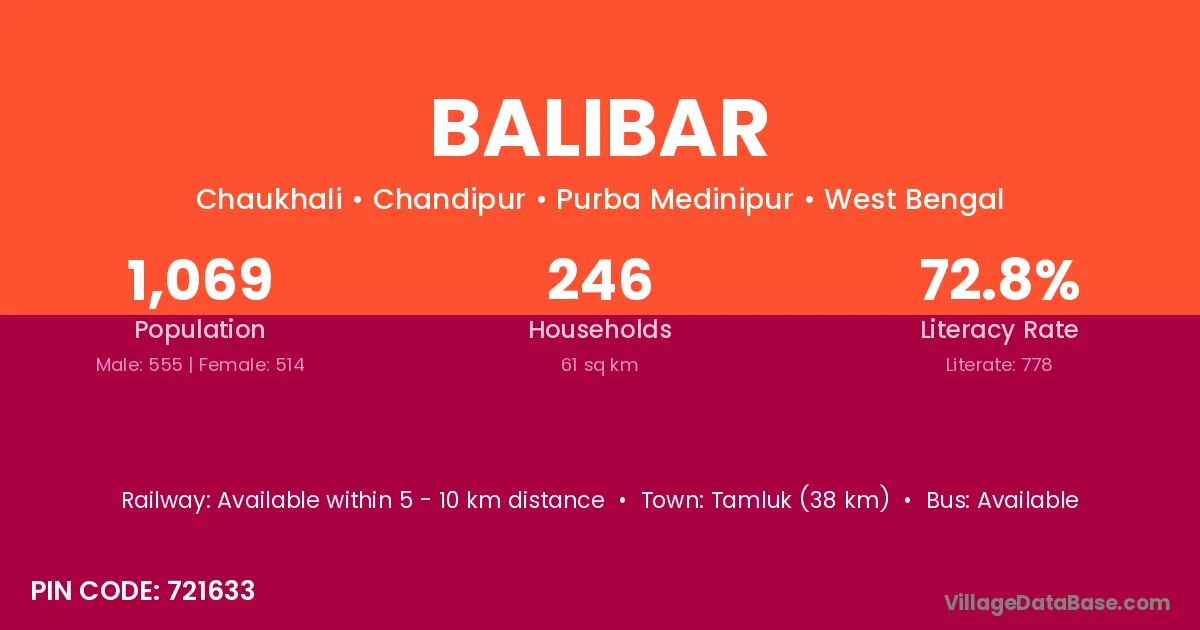 BALIBAR

Chaukhali • Chandipur • Purba Medinipur • West Bengal

1,069
Population
Male: 555 | Female: 514

246
Households
61 sq km

72.8%
Literacy Rate
Literate: 778

Railway: Available within 5 - 10 km distance • Town: Tamluk (38 km) • Bus: Available

PIN CODE: 721633

VillageDataBase.com